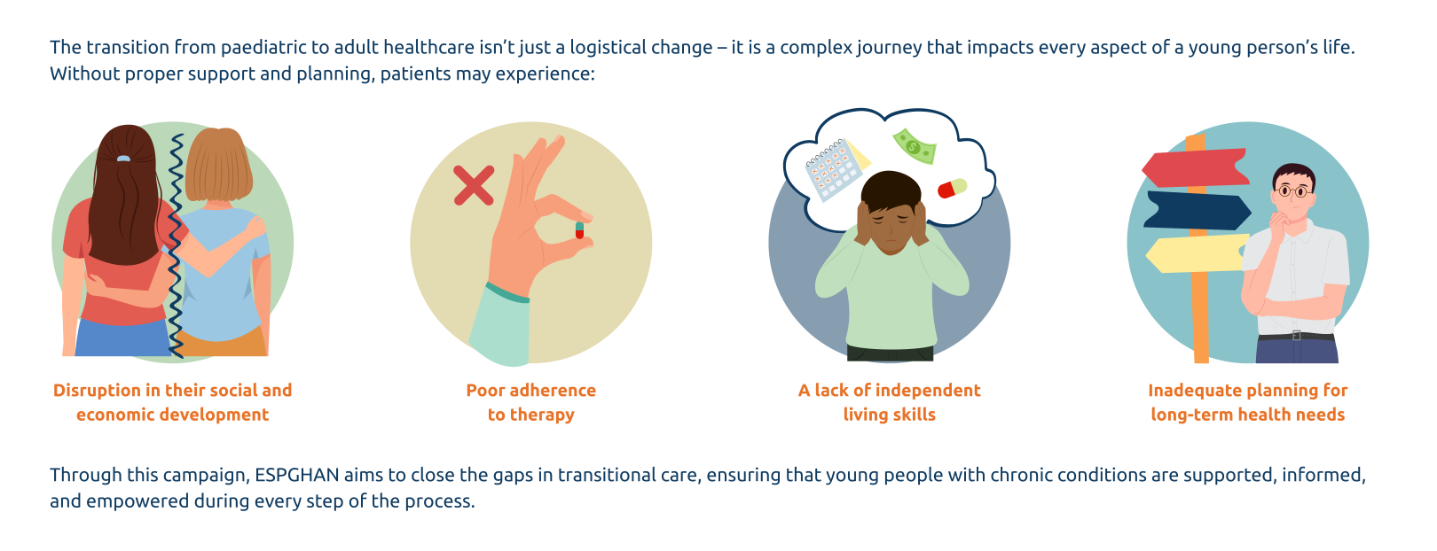 The transition from paediatric to adult healthcare isn't just a logistical change – it is a complex journey that impacts every aspect of a young person's life. Without proper support and planning, patients may experience:

Disruption in their social and economic development

Poor adherence to therapy

A lack of independent living skills

Inadequate planning for long-term health needs

Through this campaign, ESPGHAN aims to close the gaps in transitional care, ensuring that young people with chronic conditions are supported, informed, and empowered during every step of the process.